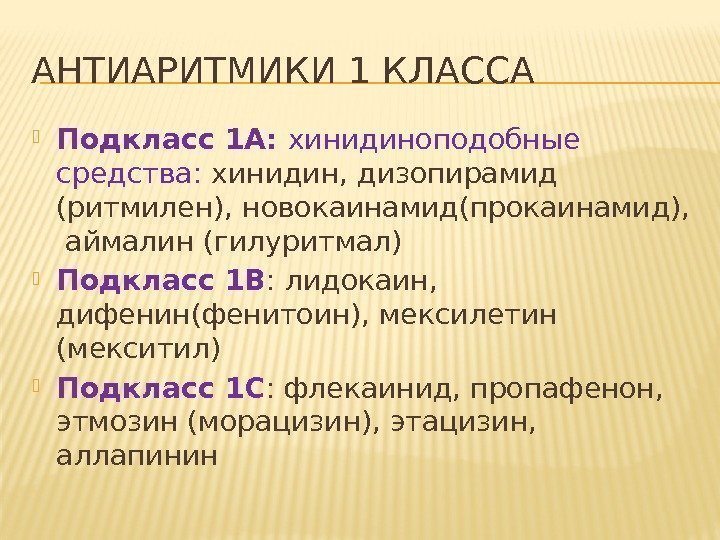 АНТИАРИТМИКИ 1 КЛАССА

Подкласс 1А: хинидиноподобные средства: хинидин, дизопирамид (ритмилен), новокаинамид(прокаинамид), аймалин (гилуритмал)

Подкласс 1В: лидокаин, дифенин(фенитоин), мексилетин (мекситил)

Подкласс 1С: флекаинид, пропафенон, этмозин (морацизин), этацизин, аллапинин